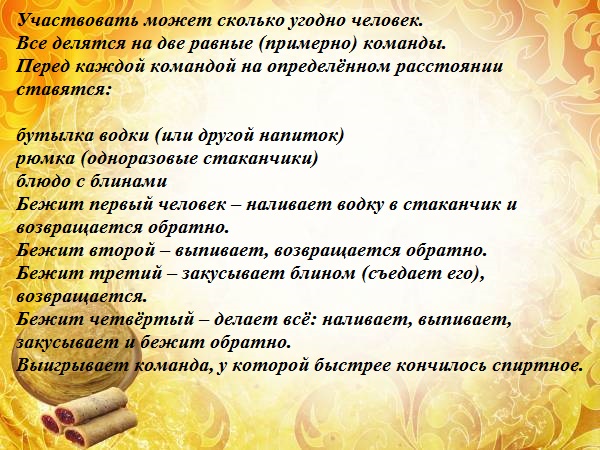 Участвовать может сколько угодно человек.
Все делятся на две равные (примерно) команды.
Перед каждой командой на определённом расстоянии ставятся:

бутылка водки (или другой напиток)
рюмка (одноразовые стаканчики)
блюдо с блинами
Бежит первый человек – наливает водку в стаканчик и возвращается обратно.
Бежит второй – выпивает, возвращается обратно.
Бежит третий – закусывает блином (съедает его), возвращается.
Бежит четвёртый – делает всё: наливает, выпивает, закусывает и бежит обратно.
Выигрывает команда, у которой быстрее кончилось спиртное.